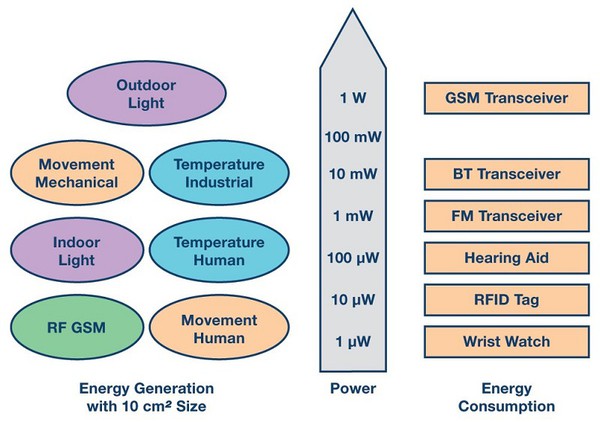 Outdoor Light

Movement Mechanical

Temperature Industrial

Indoor Light

Temperature Human

RF GSM

Movement Human

Energy Generation with 10 cm² Size

1 W
100 mW
10 mW
1 mW
100 μW
10 μW
1 μW

Power

GSM Transceiver
BT Transceiver
FM Transceiver
Hearing Aid
RFID Tag
Wrist Watch

Energy Consumption